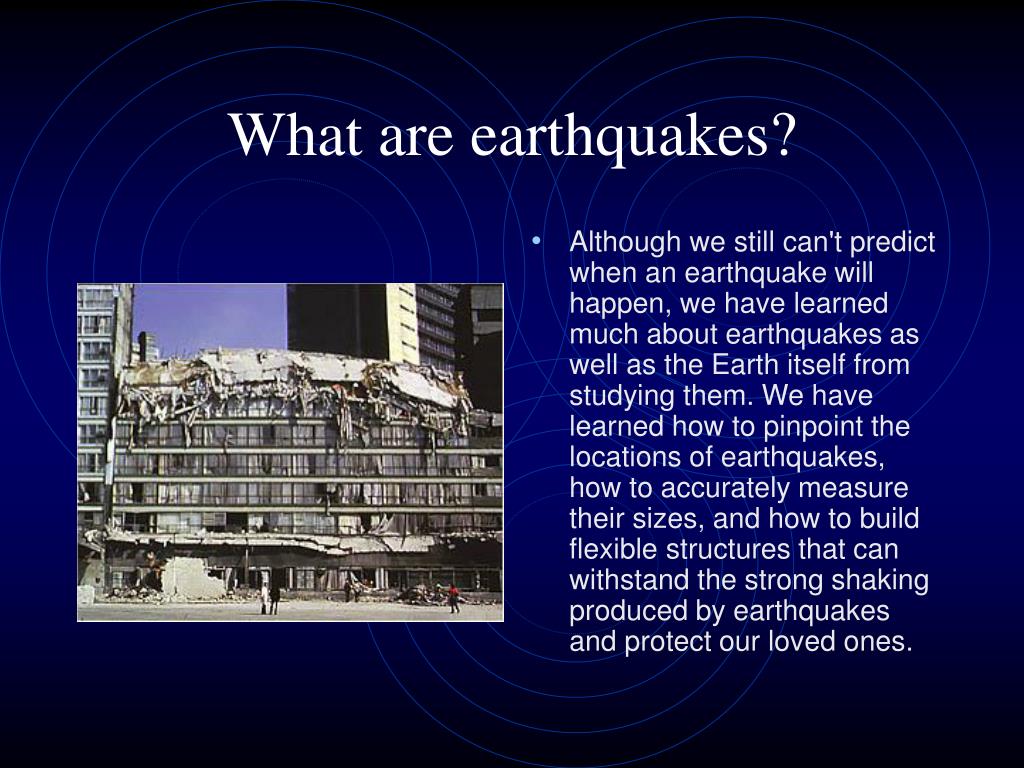 What are earthquakes?

• Although we still can't predict when an earthquake will happen, we have learned much about earthquakes as well as the Earth itself from studying them. We have learned how to pinpoint the locations of earthquakes, how to accurately measure their sizes, and how to build flexible structures that can withstand the strong shaking produced by earthquakes and protect our loved ones.